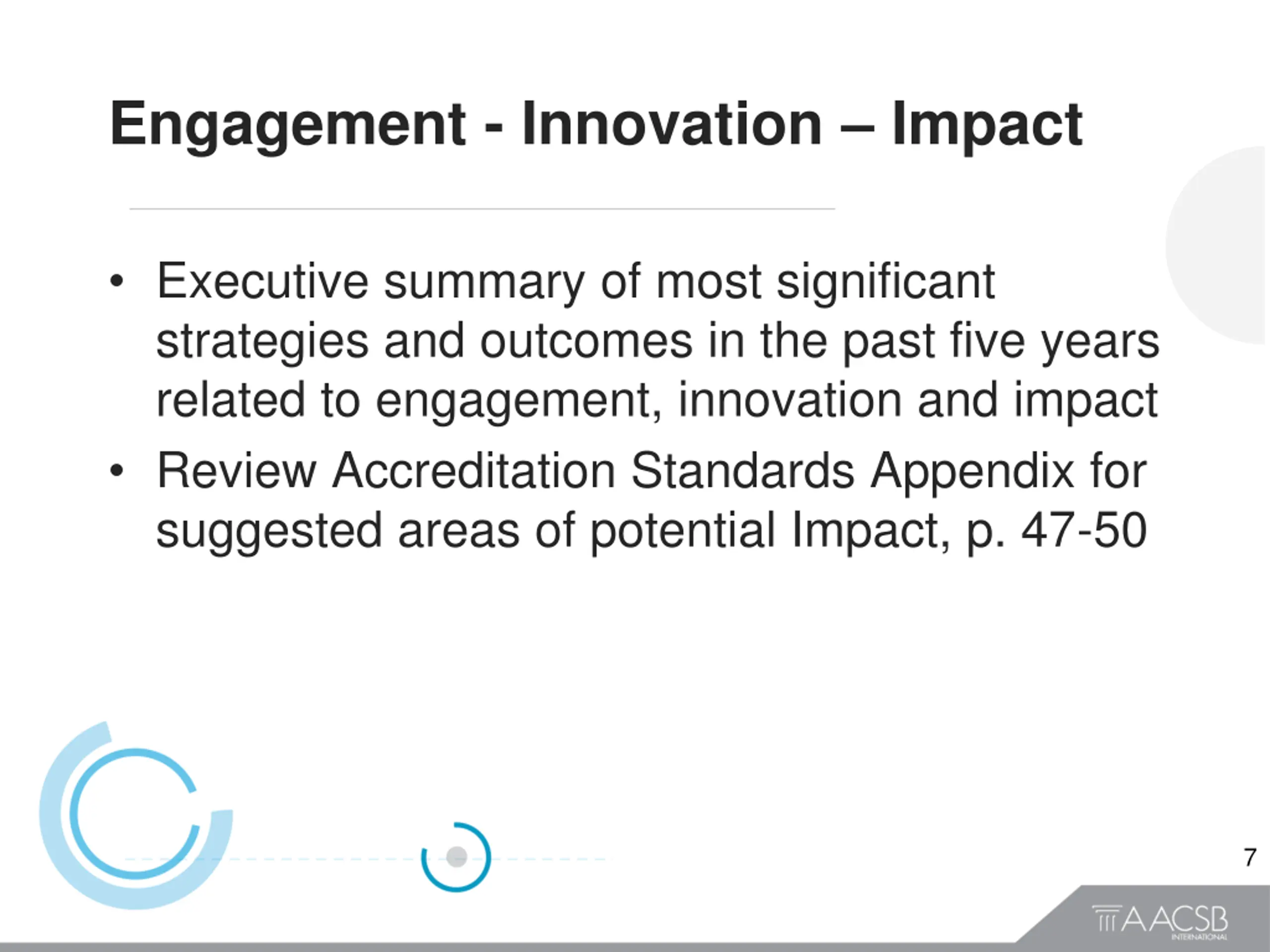 Engagement - Innovation – Impact

• Executive summary of most significant strategies and outcomes in the past five years related to engagement, innovation and impact
• Review Accreditation Standards Appendix for suggested areas of potential Impact, p. 47-50

7

AACSB INTERNATIONAL